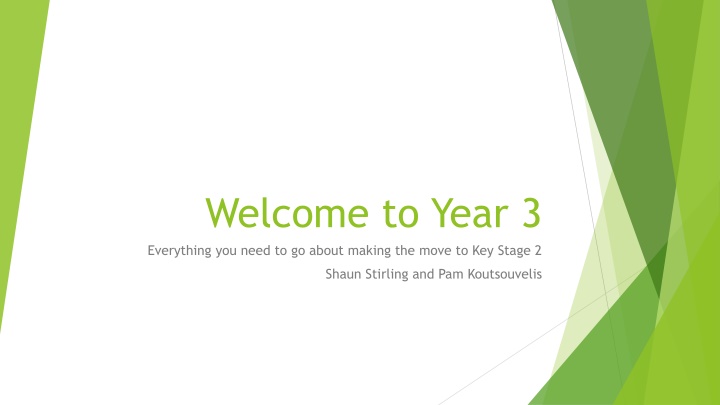 Welcome to Year 3

Everything you need to go about making the move to Key Stage 2

Shaun Stirling and Pam Koutsouvelis